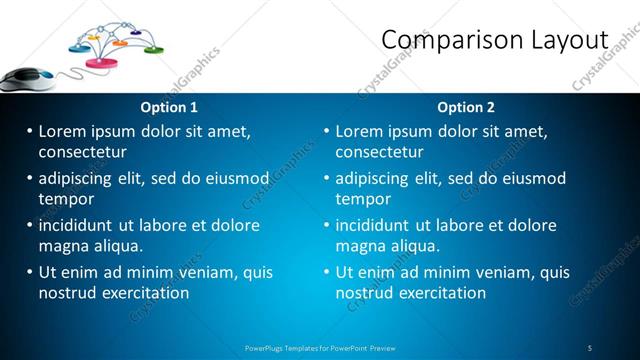 Comparison Layout

Option 1

• Lorem ipsum dolor sit amet, consectetur
• adipiscing elit, sed do eiusmod tempor
• incididunt ut labore et dolore magna aliqua.
• Ut enim ad minim veniam, quis nostrud exercitation

Option 2

• Lorem ipsum dolor sit amet, consectetur
• adipiscing elit, sed do eiusmod tempor
• incididunt ut labore et dolore magna aliqua.
• Ut enim ad minim veniam, quis nostrud exercitation

CrystalGraphics

PowerPlugs Templates for PowerPoint Preview

5